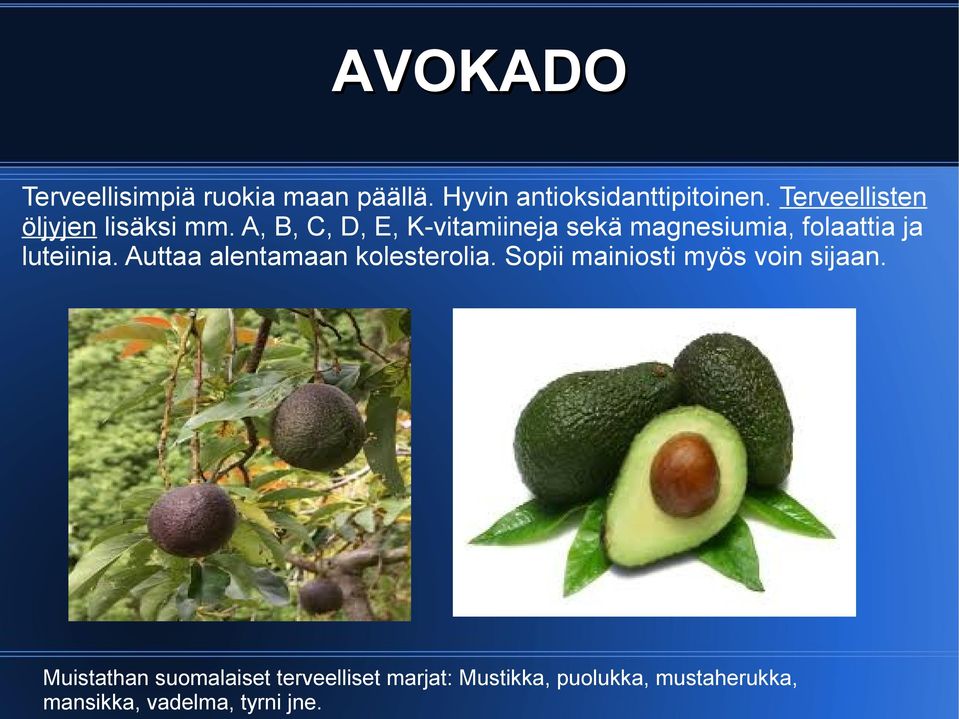 AVOKADO

Terveellisimpiä ruokia maan päällä. Hyvin antioksidanttipitoinen. Terveellisten öljyjen lisäksi mm. A, B, C, D, E, K-vitamiineja sekä magnesiumia, folaattia ja luteiinia. Auttaa alentamaan kolesterolia. Sopii mainiosti myös voin sijaan.

Muistathan suomalaiset terveelliset marjat: Mustikka, puolukka, mustaherukka, mansikka, vadelma, tyrni jne.